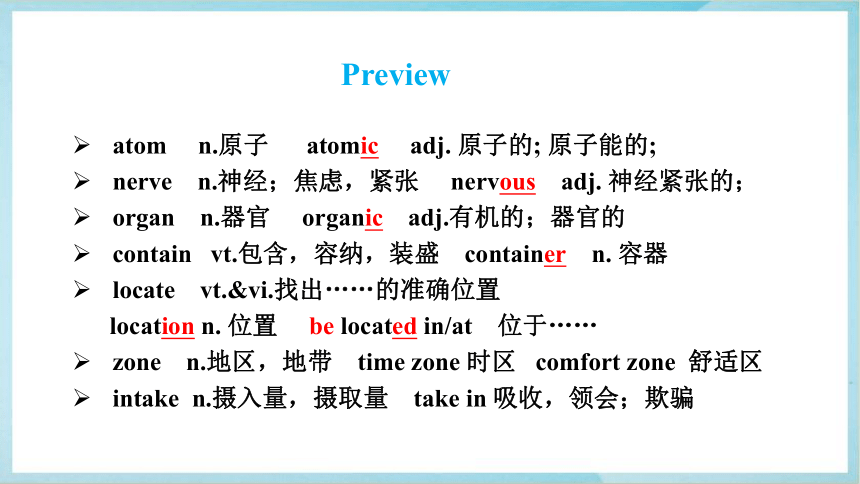 Preview

➢ atom n.原子 atomic adj. 原子的; 原子能的;

➢ nerve n.神经；焦虑，紧张 nervous adj. 神经紧张的；

➢ organ n.器官 organic adj.有机的；器官的

➢ contain vt.包含，容纳，装盛 container n. 容器

➢ locate vt.&vi.找出……的准确位置

location n. 位置 be located in/at 位于……

➢ zone n.地区，地带 time zone 时区 comfort zone 舒适区

➢ intake n.摄入量，摄取量 take in 吸收，领会；欺骗